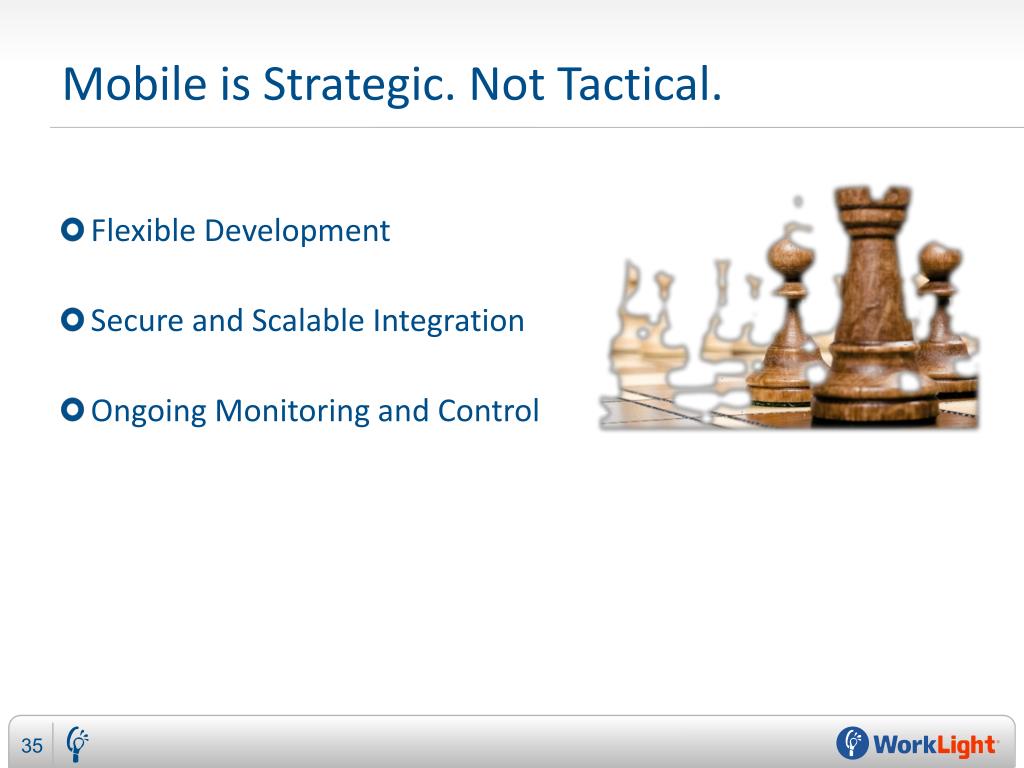 Mobile is Strategic. Not Tactical.

Flexible Development

Secure and Scalable Integration

Ongoing Monitoring and Control

35

WorkLight